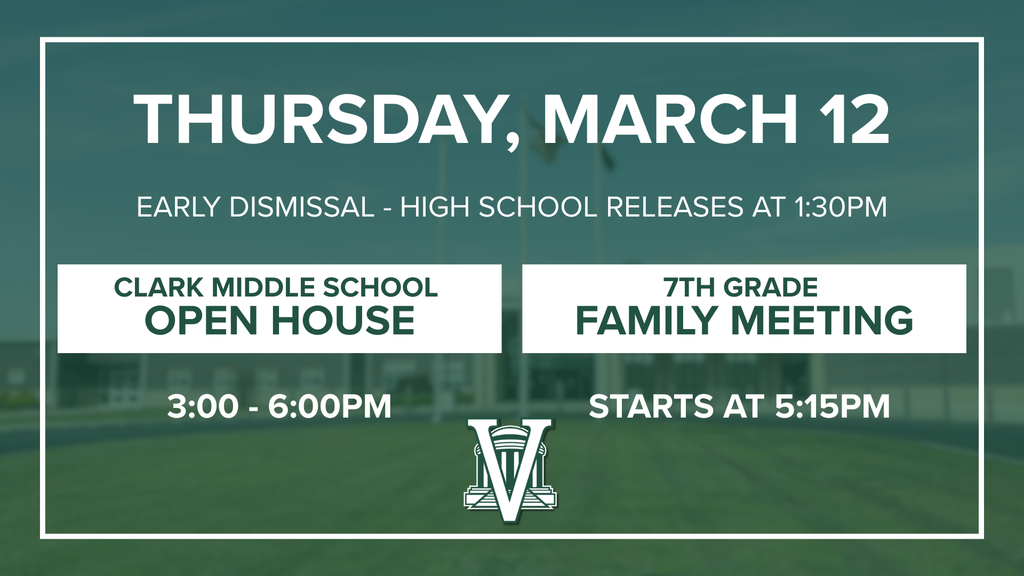 THURSDAY, MARCH 12

EARLY DISMISSAL - HIGH SCHOOL RELEASES AT 1:30PM

CLARK MIDDLE SCHOOL
OPEN HOUSE

3:00 - 6:00PM

7TH GRADE
FAMILY MEETING

STARTS AT 5:15PM

V